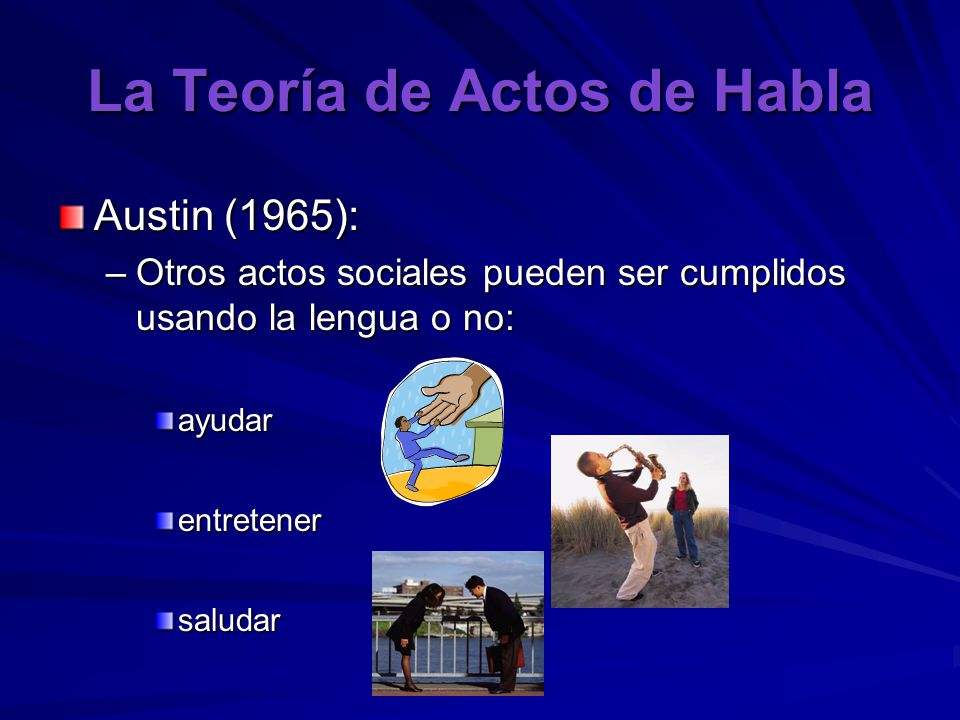 La Teoría de Actos de Habla

Austin (1965):

– Otros actos sociales pueden ser cumplidos usando la lengua o no:

ayudar

entretener

saludar